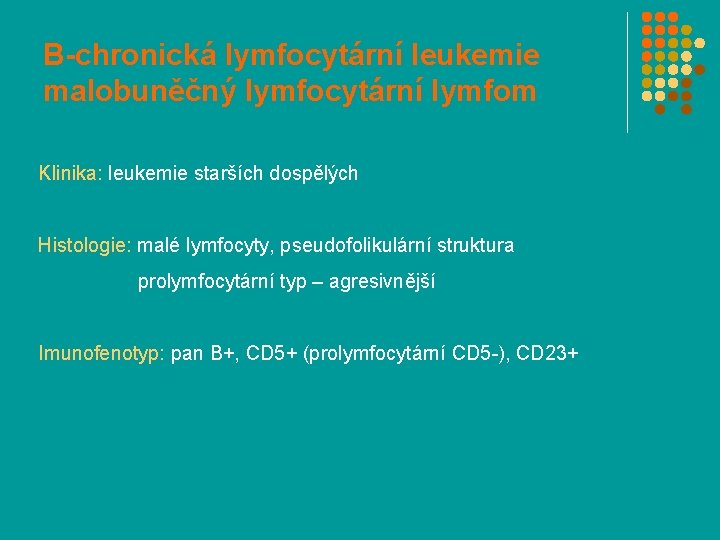 B-chronická lymfocytární leukemie malobuněčný lymfocytární lymfom

Klinika: leukemie starších dospělých

Histologie: malé lymfocyty, pseudofolikulární struktura

prolymfocytární typ – agresivnější

Imunofenotyp: pan B+, CD5+ (prolymfocytární CD5-), CD23+